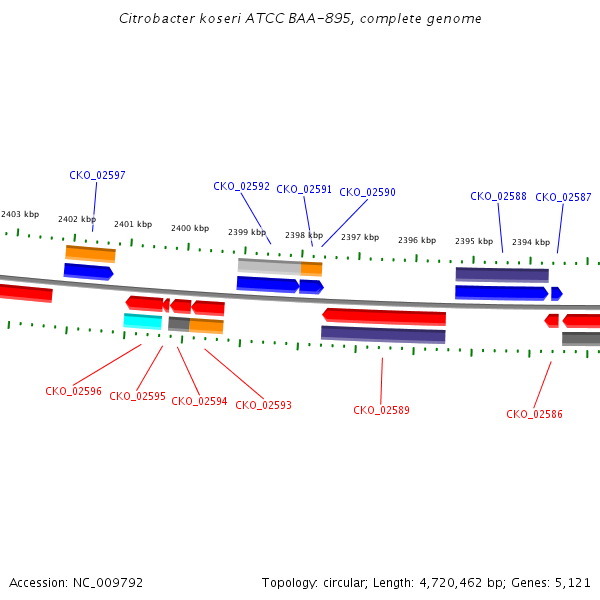 Citrobacter koseri ATCC BAA-895, complete genome

CKO_02597
CKO_02592
CKO_02591
CKO_02590
CKO_02588
CKO_02587

2403 kbp
2402 kbp
2401 kbp
2400 kbp
2399 kbp
2398 kbp
2397 kbp
2396 kbp
2395 kbp
2394 kbp

CKO_02596
CKO_02595
CKO_02594
CKO_02593
CKO_02589
CKO_02586

Accession: NC_009792

Topology: circular; Length: 4,720,462 bp; Genes: 5,121